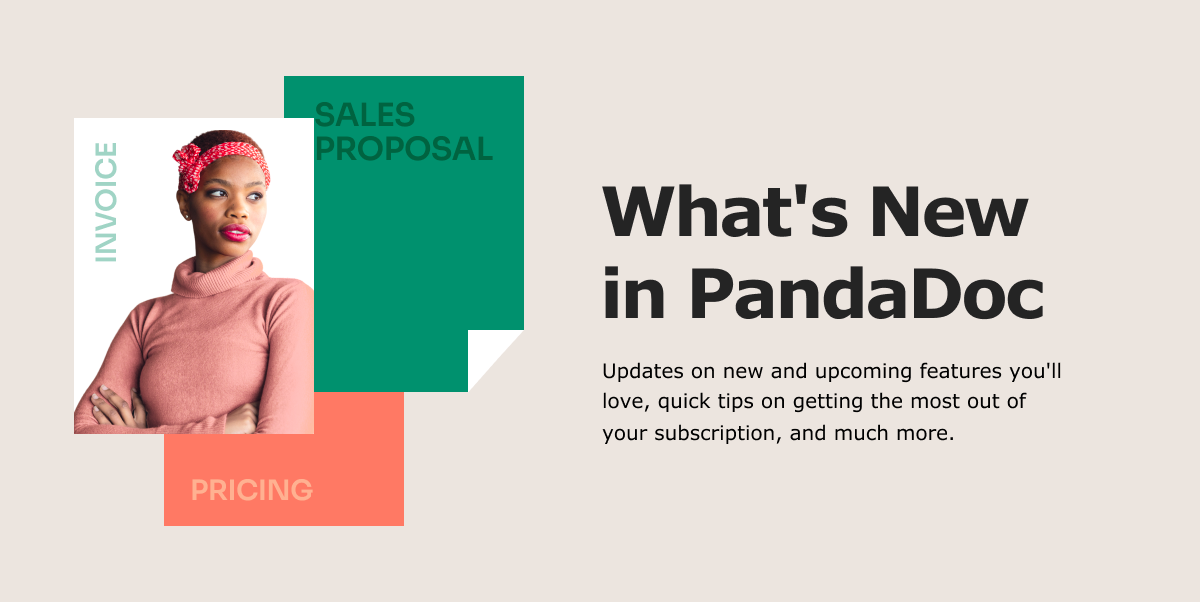 INVOICE

SALES PROPOSAL

PRICING

What's New in PandaDoc

Updates on new and upcoming features you'll love, quick tips on getting the most out of your subscription, and much more.